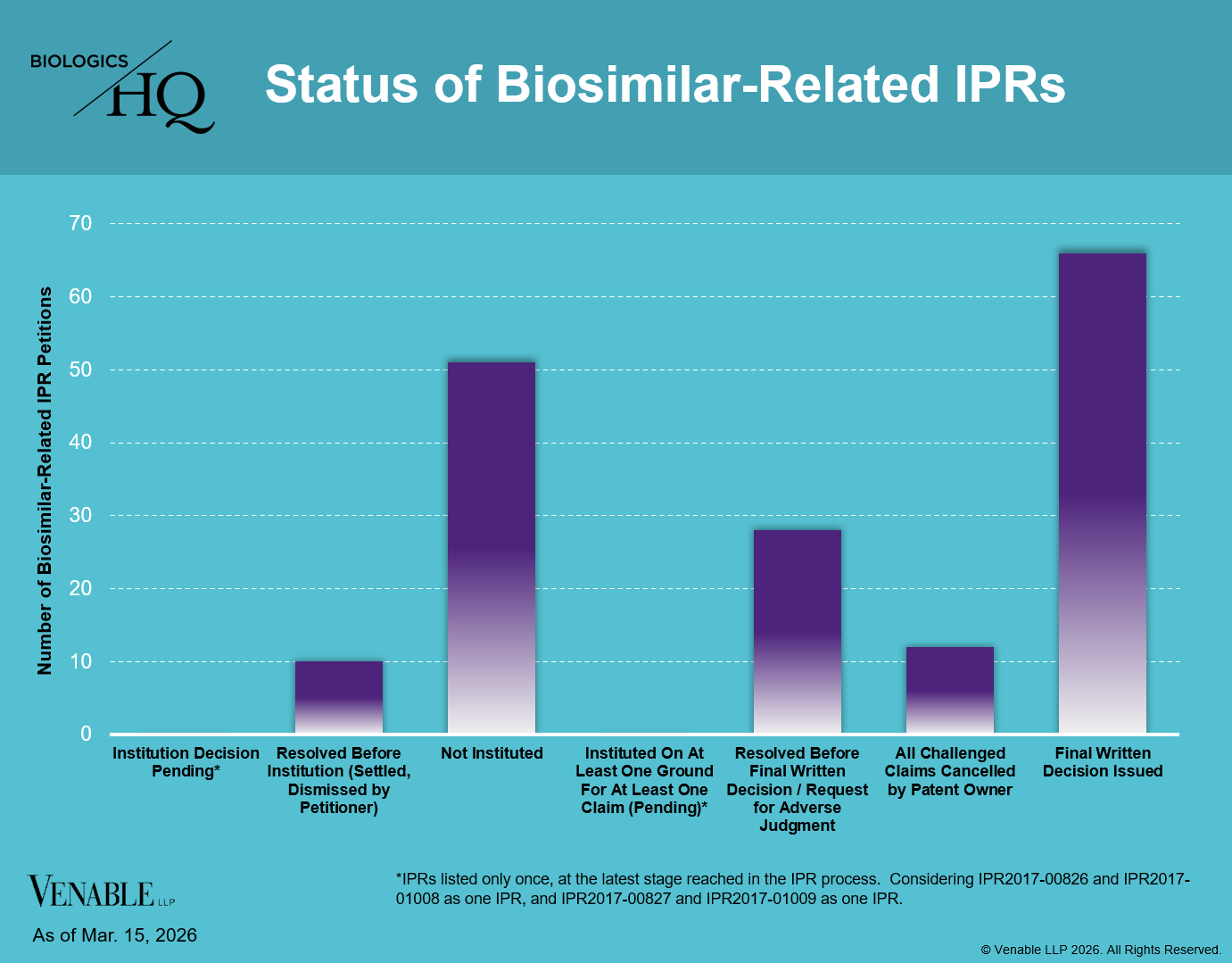 BIOLOGICS HQ

Status of Biosimilar-Related IPRs

Number of Biosimilar-Related IPR Petitions

70
60
50
40
30
20
10
0

Institution Decision Pending*
Resolved Before Institution (Settled, Dismissed by Petitioner)
Not Instituted
Instituted On At Least One Ground For At Least One Claim (Pending)*
Resolved Before Final Written Decision / Request for Adverse Judgment
All Challenged Claims Cancelled by Patent Owner
Final Written Decision Issued

VENABLE LLP

As of Mar. 15, 2026

*IPRs listed only once, at the latest stage reached in the IPR process. Considering IPR2017-00826 and IPR2017-01008 as one IPR, and IPR2017-00827 and IPR2017-01009 as one IPR.

© Venable LLP 2026. All Rights Reserved.